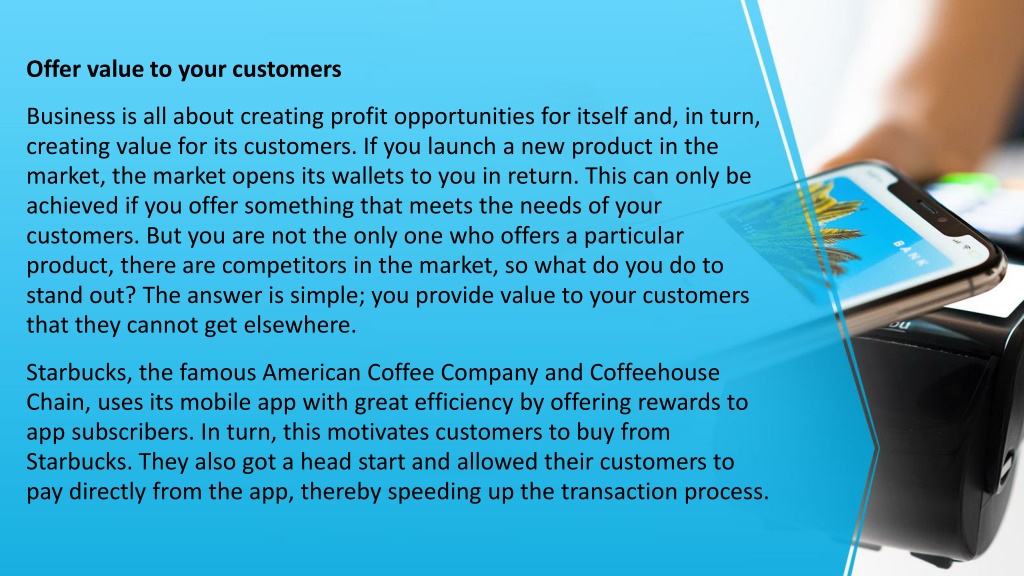 Offer value to your customers

Business is all about creating profit opportunities for itself and, in turn, creating value for its customers. If you launch a new product in the market, the market opens its wallets to you in return. This can only be achieved if you offer something that meets the needs of your customers. But you are not the only one who offers a particular product, there are competitors in the market, so what do you do to stand out? The answer is simple; you provide value to your customers that they cannot get elsewhere.

Starbucks, the famous American Coffee Company and Coffeehouse Chain, uses its mobile app with great efficiency by offering rewards to app subscribers. In turn, this motivates customers to buy from Starbucks. They also got a head start and allowed their customers to pay directly from the app, thereby speeding up the transaction process.

BANK